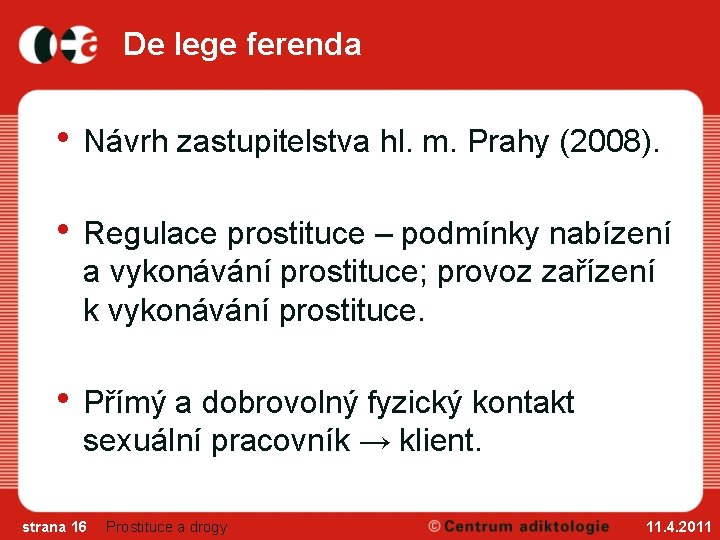 De lege ferenda

• Návrh zastupitelstva hl. m. Prahy (2008).

• Regulace prostituce – podmínky nabízení a vykonávání prostituce; provoz zařízení k vykonávání prostituce.

• Přímý a dobrovolný fyzický kontakt sexuální pracovník → klient.

strana 16 Prostituce a drogy © Centrum adiktologie 11.4.2011